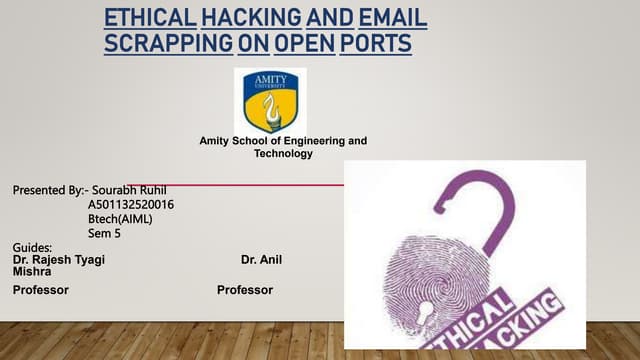 ETHICAL HACKING AND EMAIL SCRAPPING ON OPEN PORTS

AMITY UNIVERSITY

Amity School of Engineering and Technology

Presented By:- Sourabh Ruhil
A501132520016
Btech(AIML)
Sem 5

Guides:
Dr. Rajesh Tyagi Dr. Anil Mishra
Professor Professor

ETHICAL HACKING